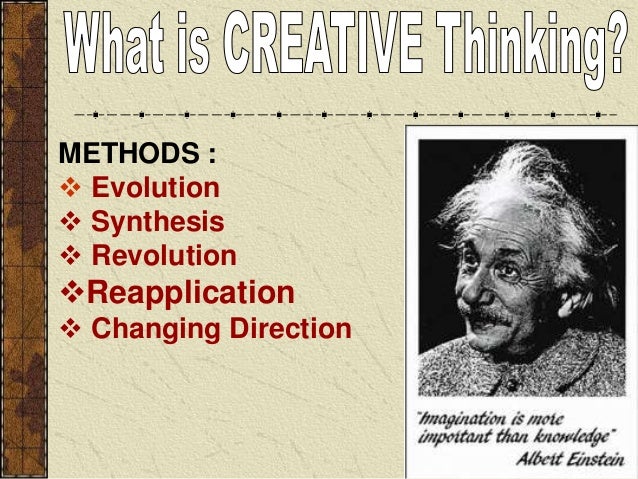 What is CREATIVE Thinking?

METHODS :
❖ Evolution
❖ Synthesis
❖ Revolution
❖Reapplication
❖ Changing Direction

"Imagination is more important than knowledge"
Albert Einstein